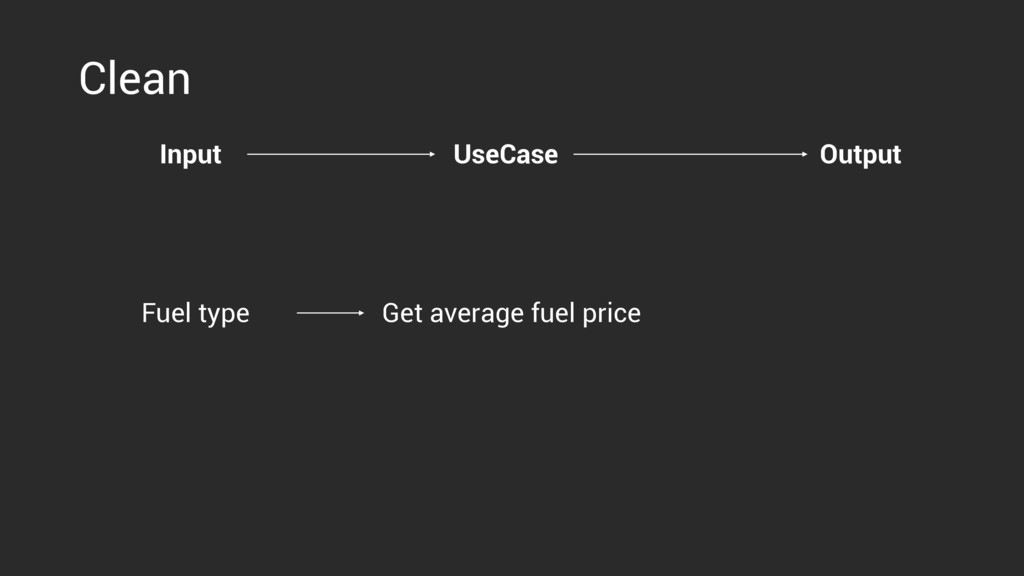 Clean

Input UseCase Output

Fuel type Get average fuel price